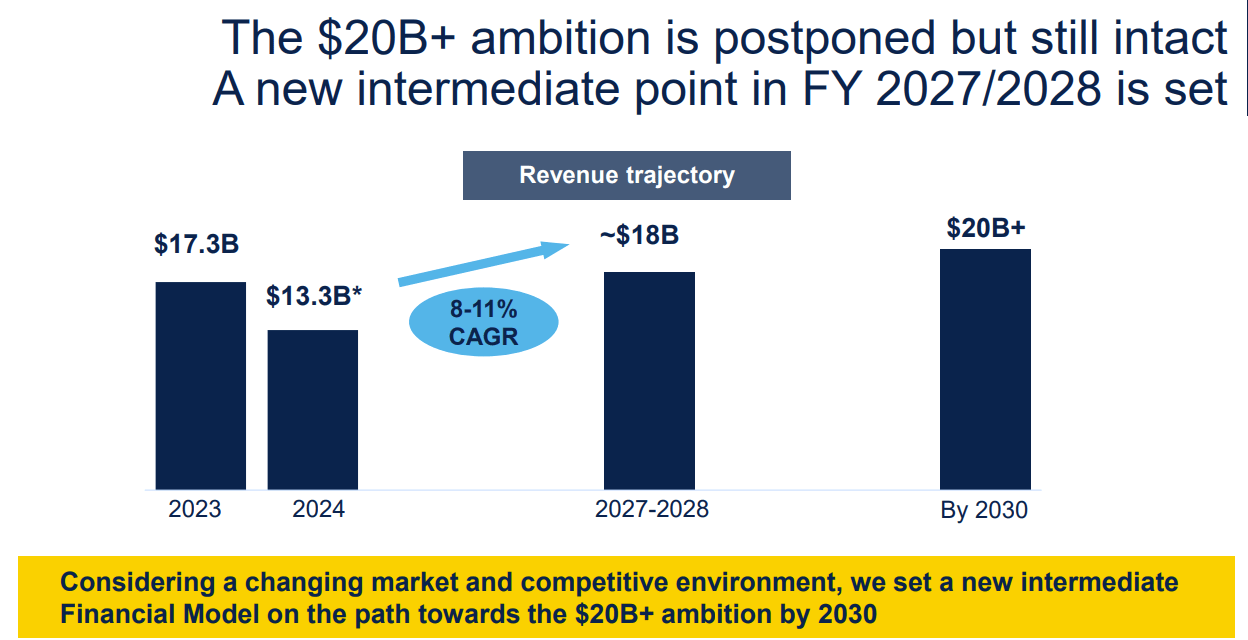 The \$20B+ ambition is postponed but still intact
A new intermediate point in FY 2027/2028 is set

Revenue trajectory

\$17.3B

\$13.3B*

8-11%
CAGR

~\$18B

\$20B+

2023

2024

2027-2028

By 2030

Considering a changing market and competitive environment, we set a new intermediate Financial Model on the path towards the \$20B+ ambition by 2030